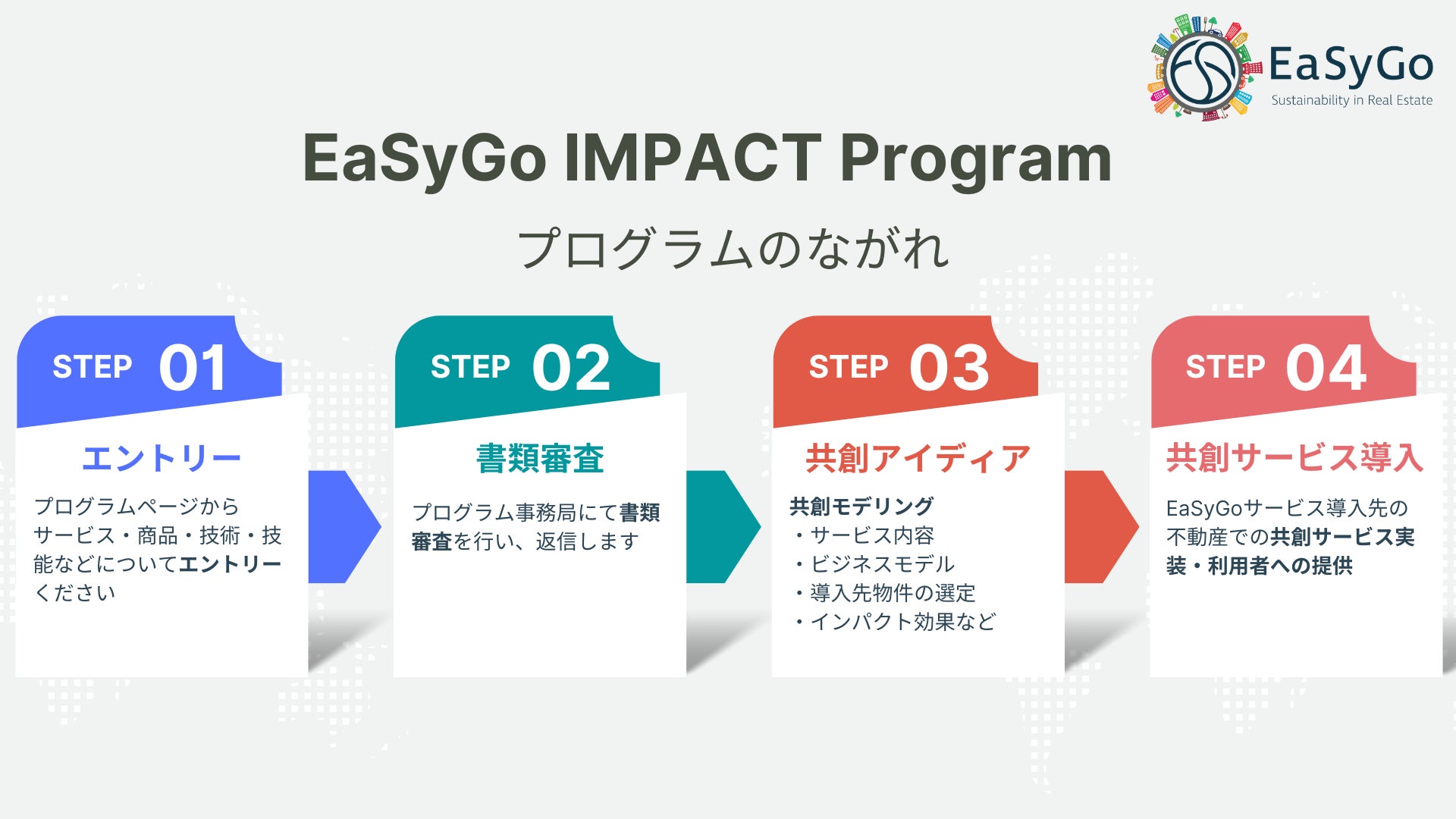 EaSyGo
Sustainability in Real Estate

EaSyGo IMPACT Program

プログラムのながれ

STEP 01

エントリー

プログラムページからサービス・商品・技術・技能などについてエントリーください

STEP 02

書類審査

プログラム事務局にて書類審査を行い、返信します

STEP 03

共創アイディア

共創モデリング
・サービス内容
・ビジネスモデル
・導入先物件の選定
・インパクト効果など

STEP 04

共創サービス導入

EaSyGoサービス導入先の不動産での共創サービス実装・利用者への提供